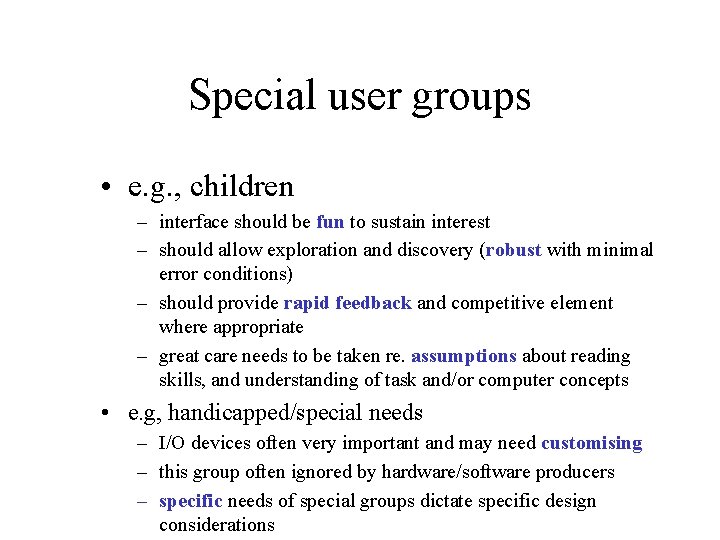 Special user groups

• e.g., children
– interface should be fun to sustain interest
– should allow exploration and discovery (robust with minimal error conditions)
– should provide rapid feedback and competitive element where appropriate
– great care needs to be taken re. assumptions about reading skills, and understanding of task and/or computer concepts

• e.g, handicapped/special needs
– I/O devices often very important and may need customising
– this group often ignored by hardware/software producers
– specific needs of special groups dictate specific design considerations